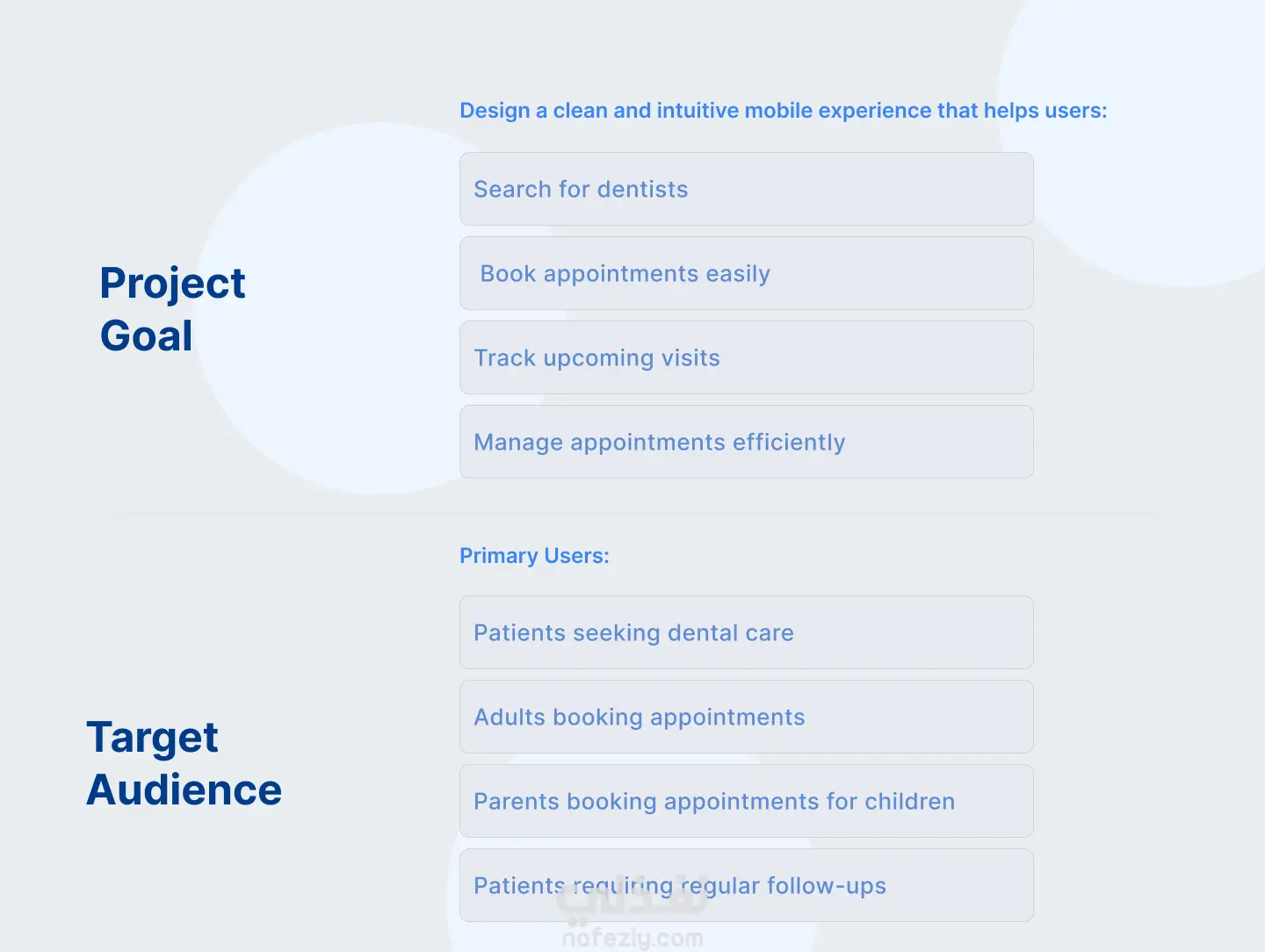 Project Goal

Design a clean and intuitive mobile experience that helps users:

Search for dentists

Book appointments easily

Track upcoming visits

Manage appointments efficiently

Target Audience

Primary Users:

Patients seeking dental care

Adults booking appointments

Parents booking appointments for children

Patients requiring regular follow-ups

نفذلي
nafezly.com